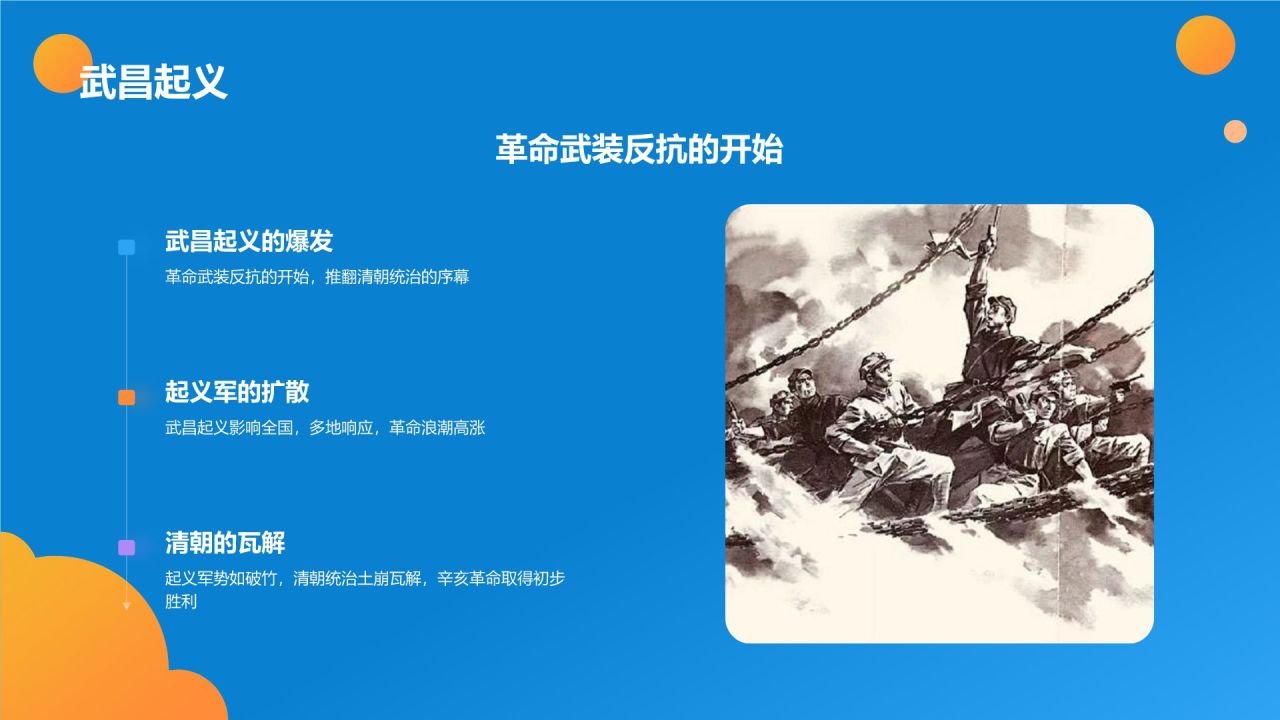 武昌起义

革命武装反抗的开始

武昌起义的爆发

革命武装反抗的开始，推翻清朝统治的序幕

起义军的扩散

武昌起义影响全国，多地响应，革命浪潮高涨

清朝的瓦解

起义军势如破竹，清朝统治土崩瓦解，辛亥革命取得初步胜利